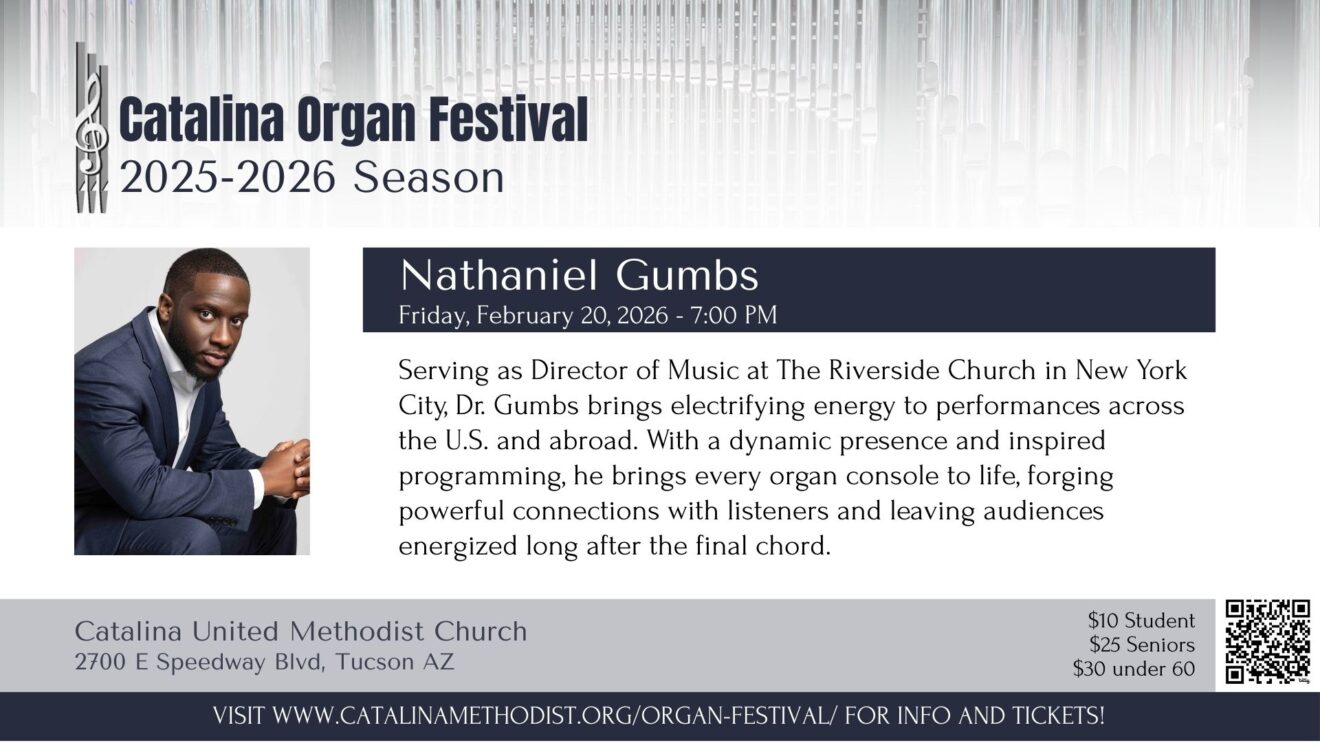 Catalina Organ Festival
2025-2026 Season

Nathaniel Gumbs
Friday, February 20, 2026 - 7:00 PM

Serving as Director of Music at The Riverside Church in New York City, Dr. Gumbs brings electrifying energy to performances across the U.S. and abroad. With a dynamic presence and inspired programming, he brings every organ console to life, forging powerful connections with listeners and leaving audiences energized long after the final chord.

Catalina United Methodist Church
2700 E Speedway Blvd, Tucson AZ

\$10 Student
\$25 Seniors
\$30 under 60

VISIT WWW.CATALINAMETHODIST.ORG/ORGAN-FESTIVAL/ FOR INFO AND TICKETS!